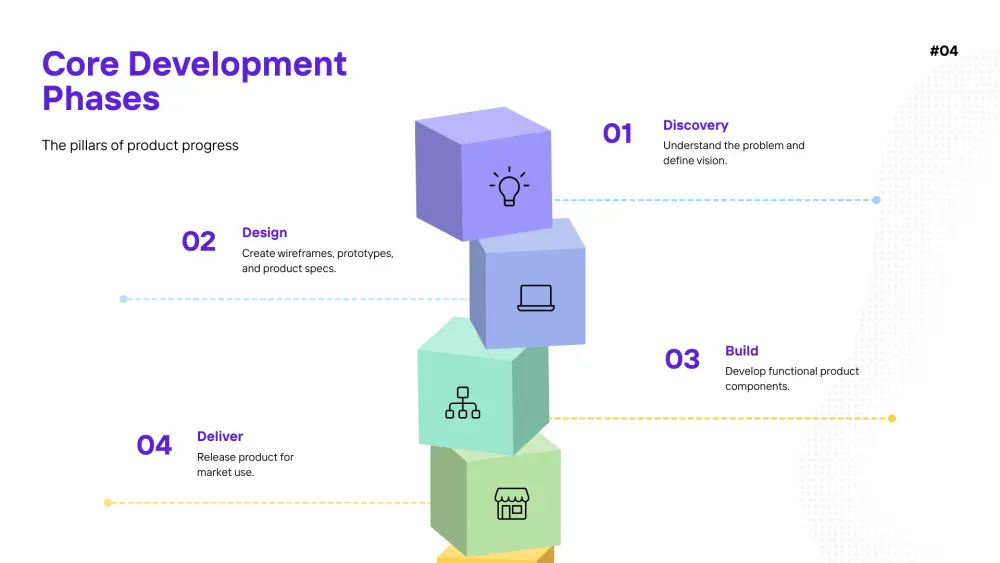 Core Development Phases

#04

The pillars of product progress

01
Discovery
Understand the problem and define vision.

02
Design
Create wireframes, prototypes, and product specs.

03
Build
Develop functional product components.

04
Deliver
Release product for market use.